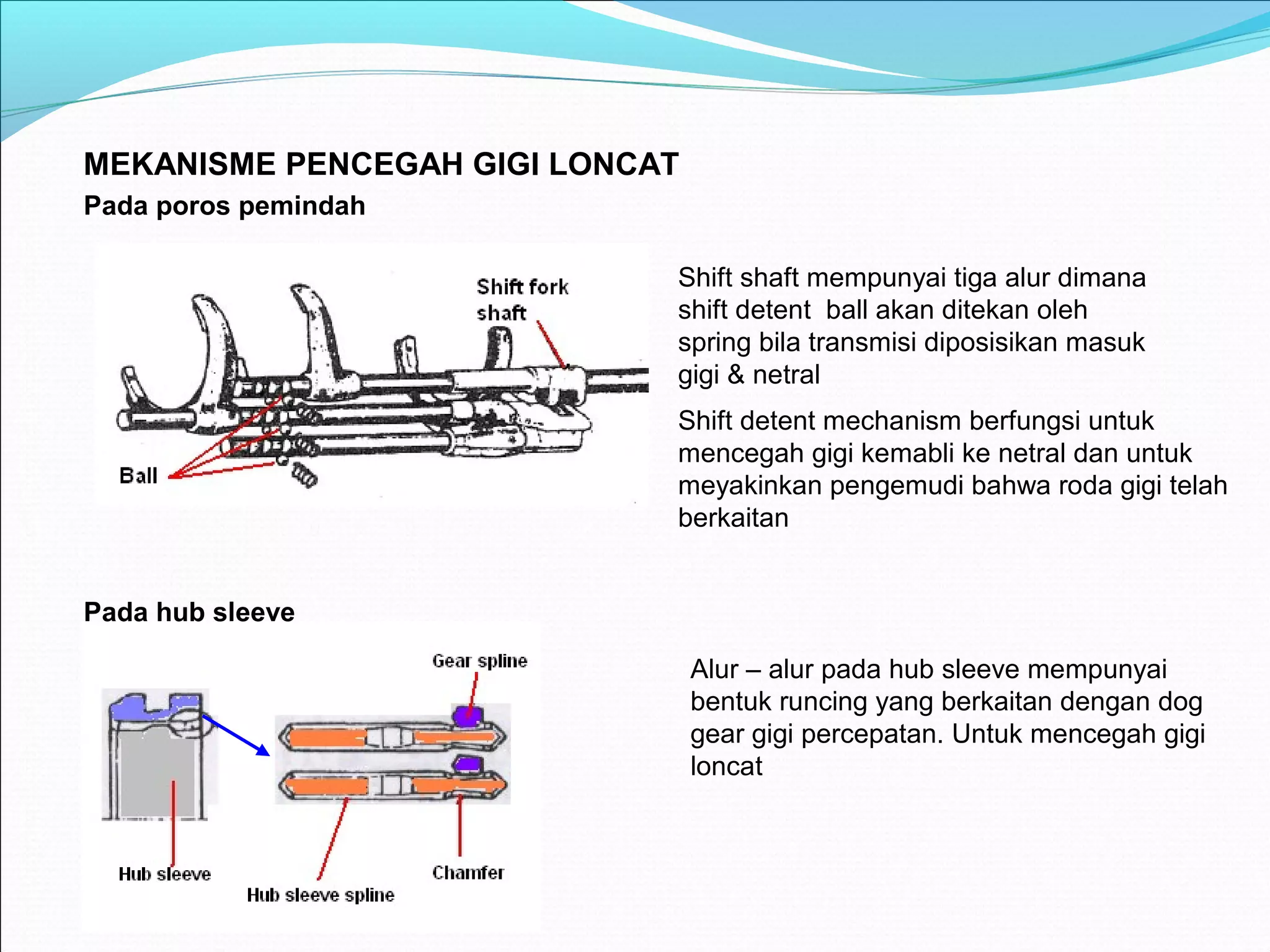 MEKANISME PENCEGAH GIGI LONCAT

Pada poros pemindah

Shift fork shaft

Ball

Shift shaft mempunyai tiga alur dimana shift detent ball akan ditekan oleh spring bila transmisi diposisikan masuk gigi & netral

Shift detent mechanism berfungsi untuk mencegah gigi kemabli ke netral dan untuk meyakinkan pengemudi bahwa roda gigi telah berkaitan

Pada hub sleeve

Gear spline

Hub sleeve

Hub sleeve spline

Chamfer

Alur – alur pada hub sleeve mempunyai bentuk runcing yang berkaitan dengan dog gear gigi percepatan. Untuk mencegah gigi loncat